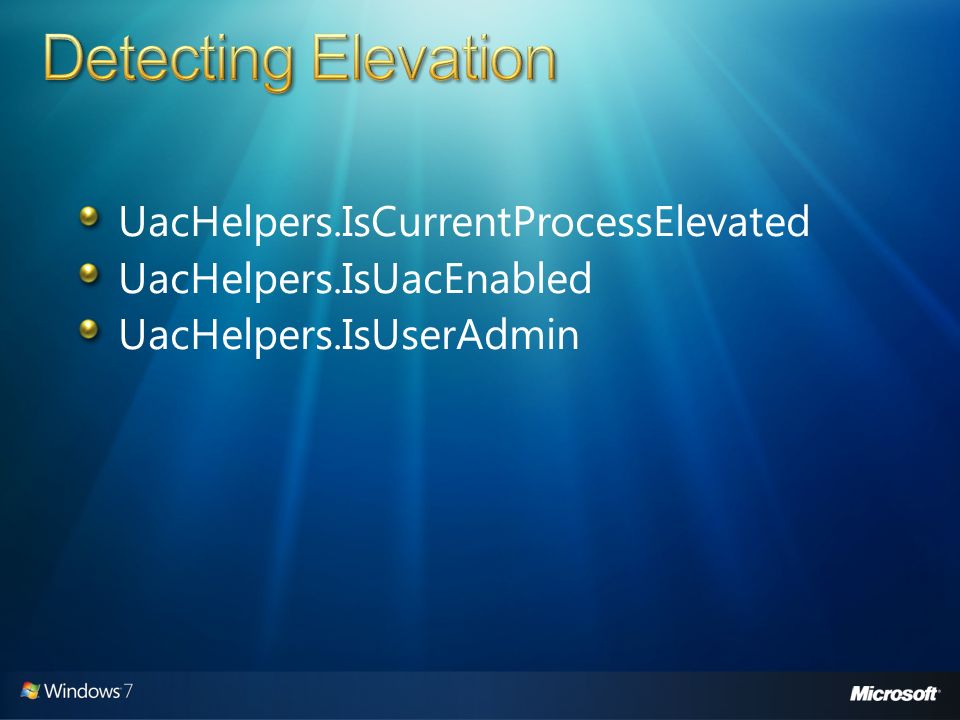 Detecting Elevation

UacHelpers.IsCurrentProcessElevated
UacHelpers.IsUacEnabled
UacHelpers.IsUserAdmin

Windows 7

Microsoft